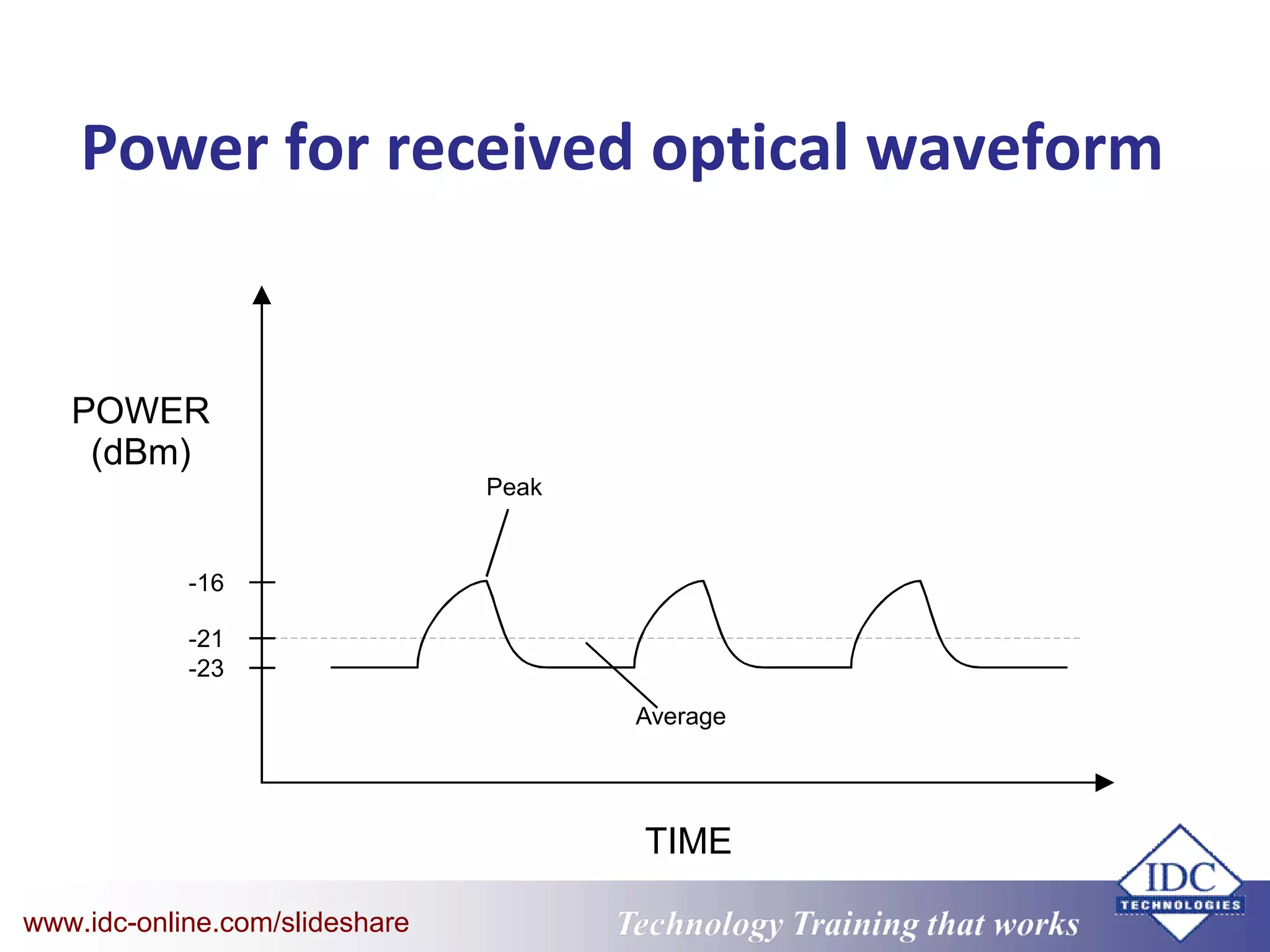 Power for received optical waveform

POWER (dBm)

Peak

-16

-21

-23

Average

TIME

www.idc-online.com/slideshare

Technology Training that works

IDC TECHNOLOGIES